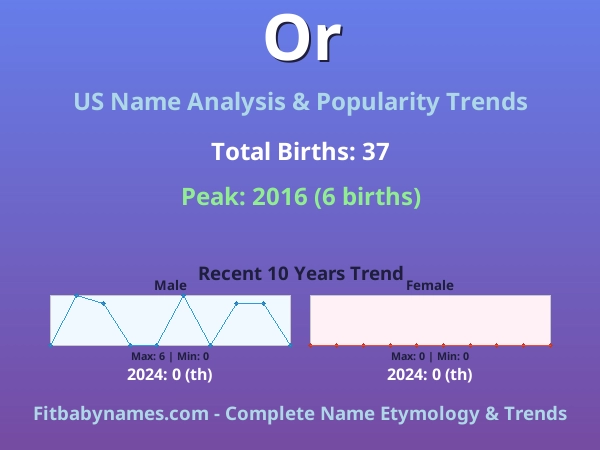 Or

US Name Analysis & Popularity Trends

Total Births: 37

Peak: 2016 (6 births)

Recent 10 Years Trend

Male

Max: 6 | Min: 0

2024: 0 (th)

Female

Max: 0 | Min: 0

2024: 0 (th)

Fitbabynames.com - Complete Name Etymology & Trends